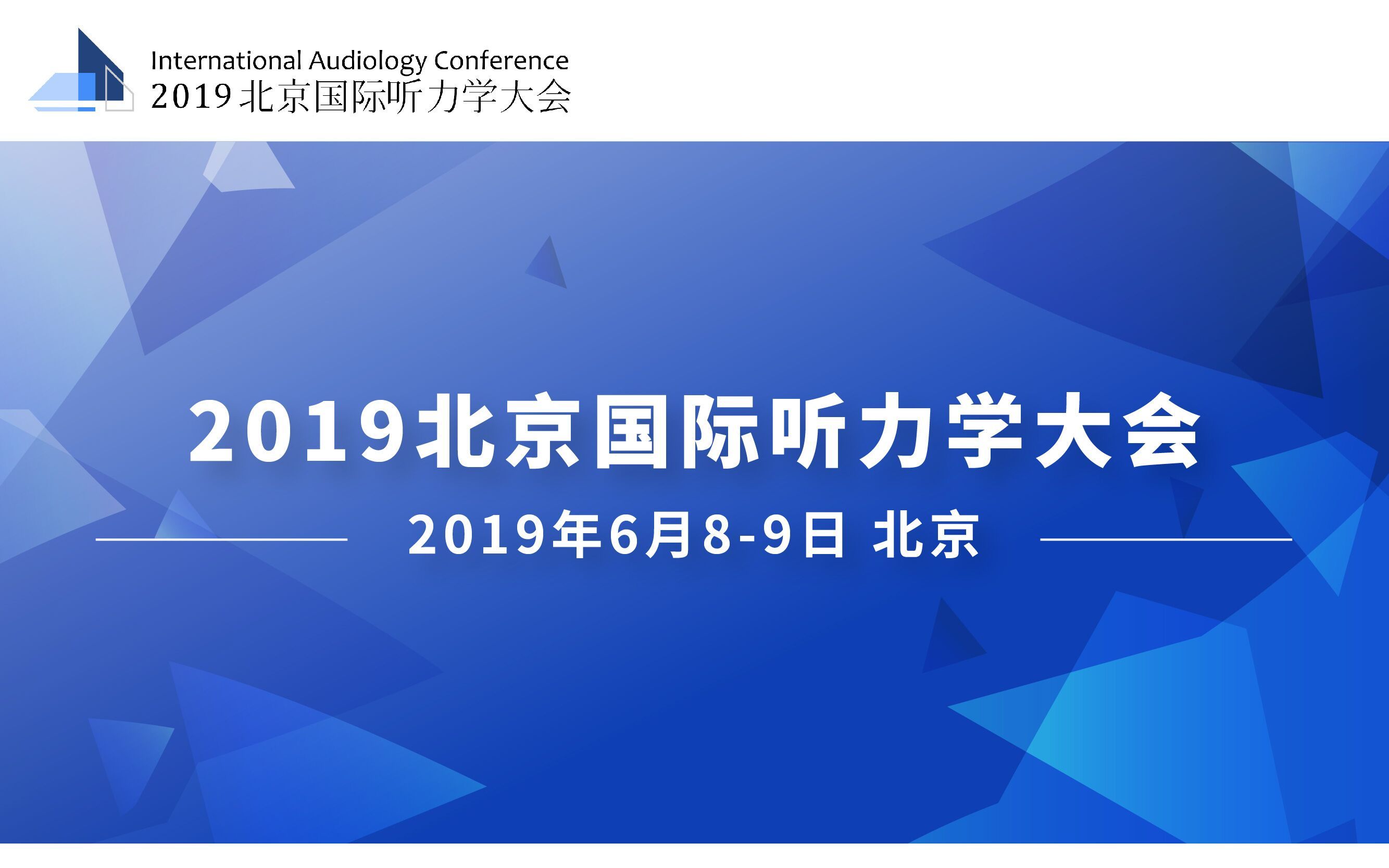 International Audiology Conference
2019 北京国际听力学大会

2019北京国际听力学大会

2019年6月8-9日 北京